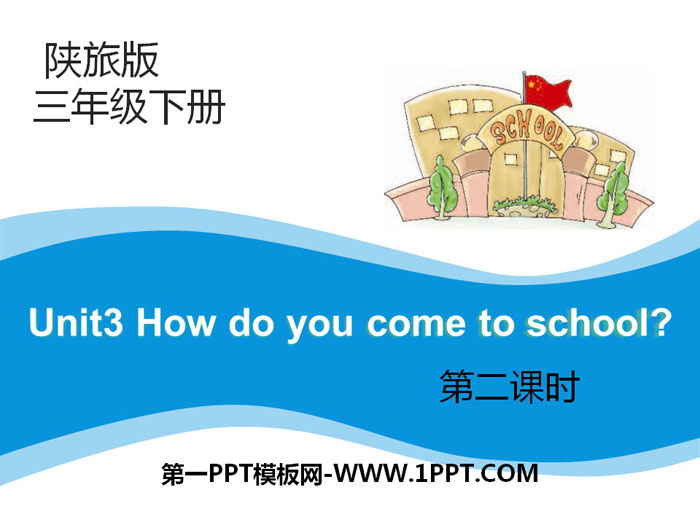 陕旅版
三年级下册

SCHOOL

Unit3 How do you come to school?

第二课时

第一PPT模板网-WWW.1PPT.COM